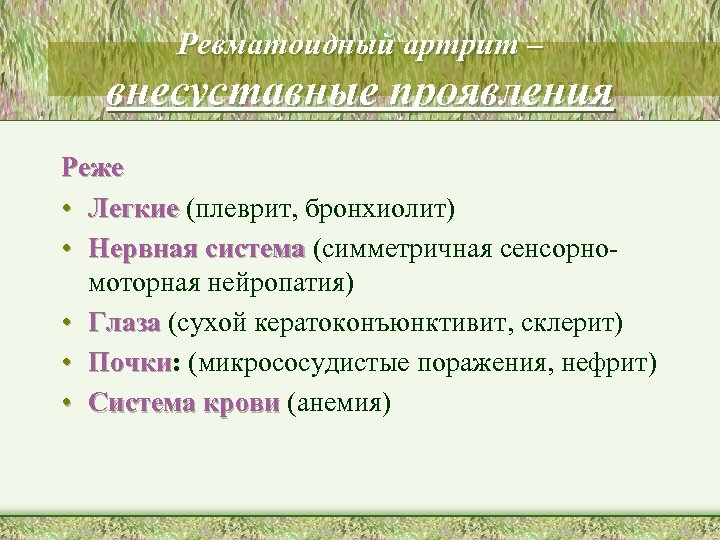 Ревматоидный артрит –
внесуставные проявления

Реже
• Легкие (плеврит, бронхиолит)
• Нервная система (симметричная сенсорно-моторная нейропатия)
• Глаза (сухой кератоконъюнктивит, склерит)
• Почки: (микрососудистые поражения, нефрит)
• Система крови (анемия)